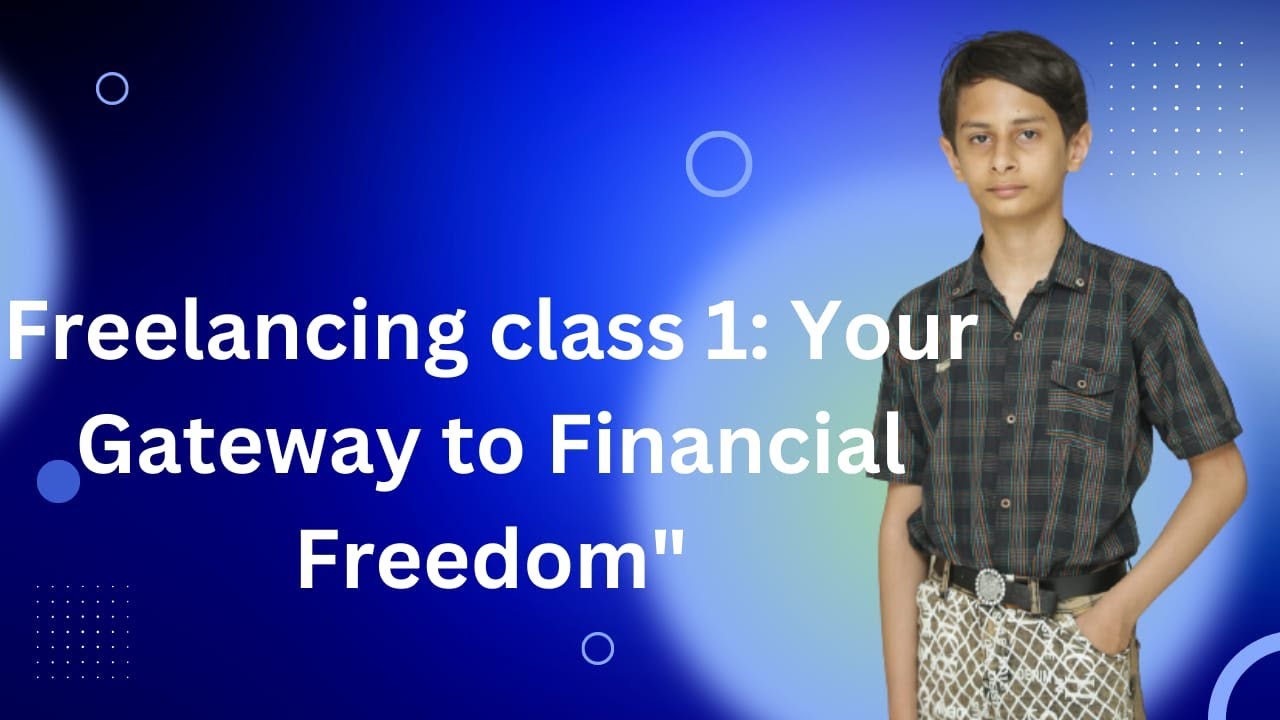 Freelancing class 1: Your Gateway to Financial Freedom"